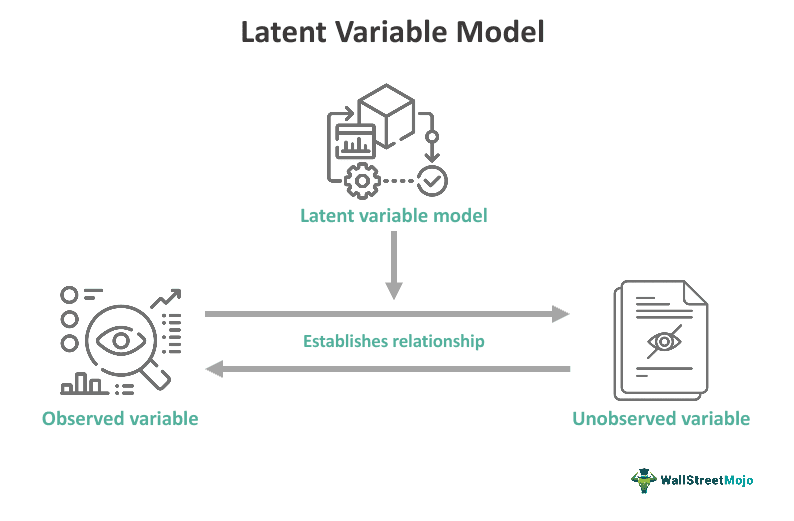 Latent Variable Model

Latent variable model

Establishes relationship

Observed variable

Unobserved variable

WallStreetMojo